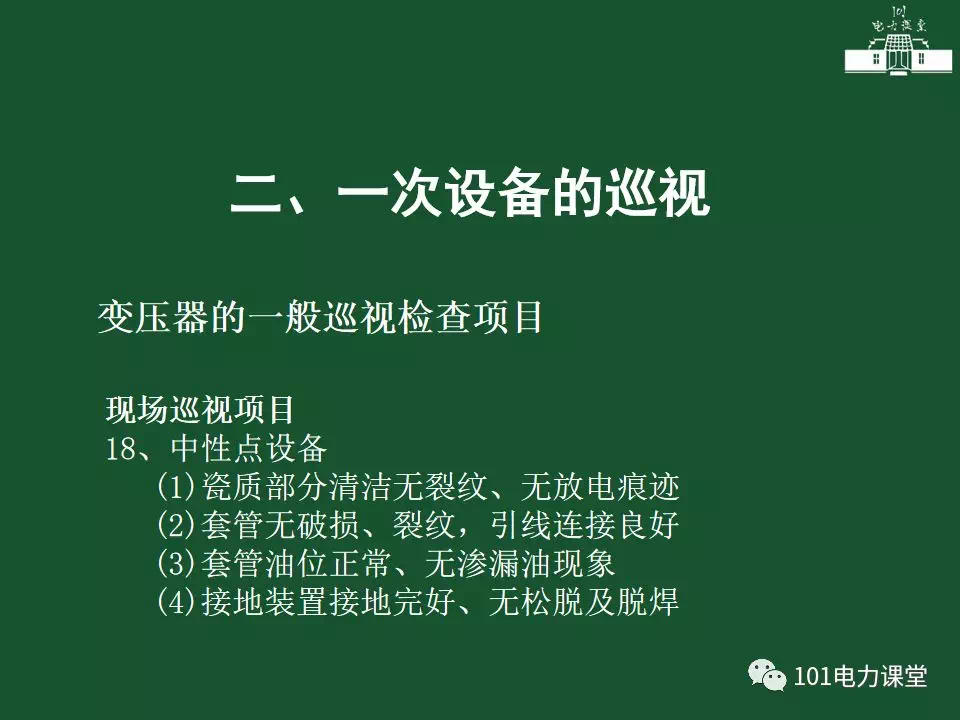 101
电力课堂

二、一次设备的巡视

变压器的一般巡视检查项目

现场巡视项目
18、中性点设备
(1)瓷质部分清洁无裂纹、无放电痕迹
(2)套管无破损、裂纹，引线连接良好
(3)套管油位正常、无渗漏油现象
(4)接地装置接地完好、无松脱及脱焊

101电力课堂